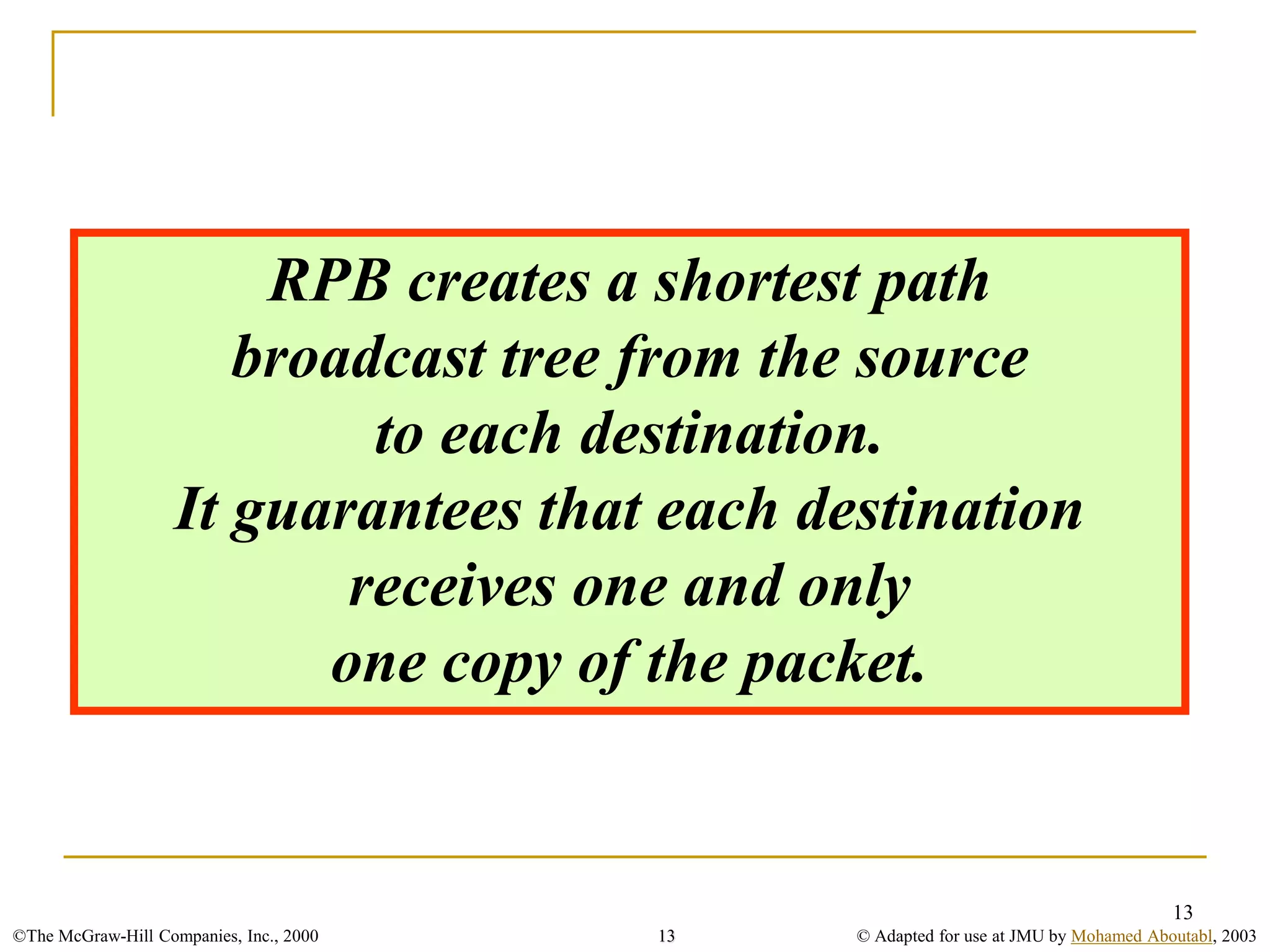 RPB creates a shortest path broadcast tree from the source to each destination.
It guarantees that each destination receives one and only one copy of the packet.

13

©The McGraw-Hill Companies, Inc., 2000

13

© Adapted for use at JMU by Mohamed Aboutabl, 2003